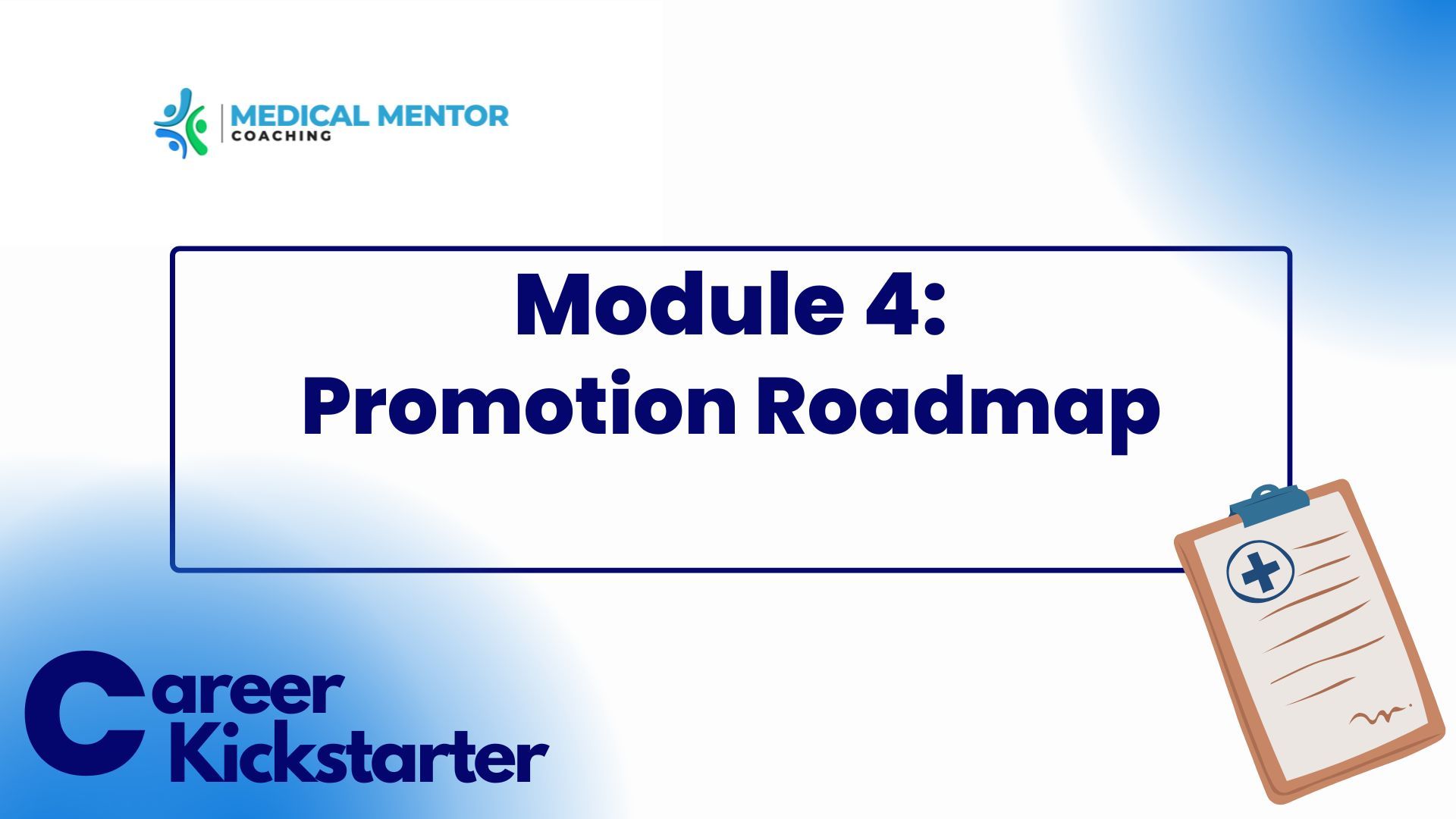 MEDICAL MENTOR
COACHING

Module 4:
Promotion Roadmap

Career
Kickstarter